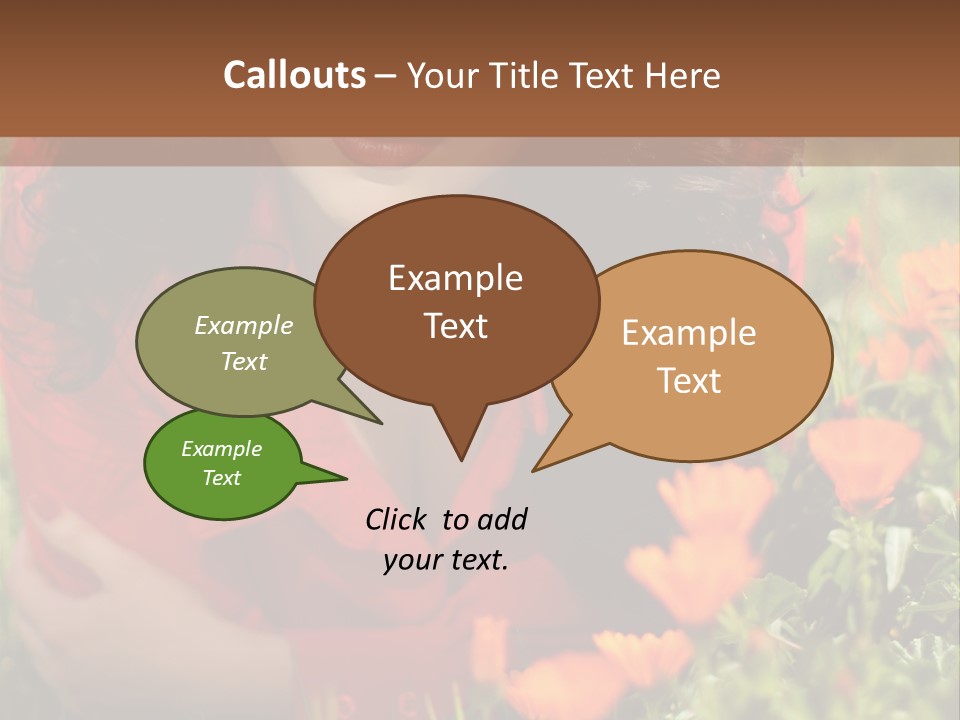 Callouts – Your Title Text Here

Example Text

Example Text

Example Text

Example Text

Click to add your text.